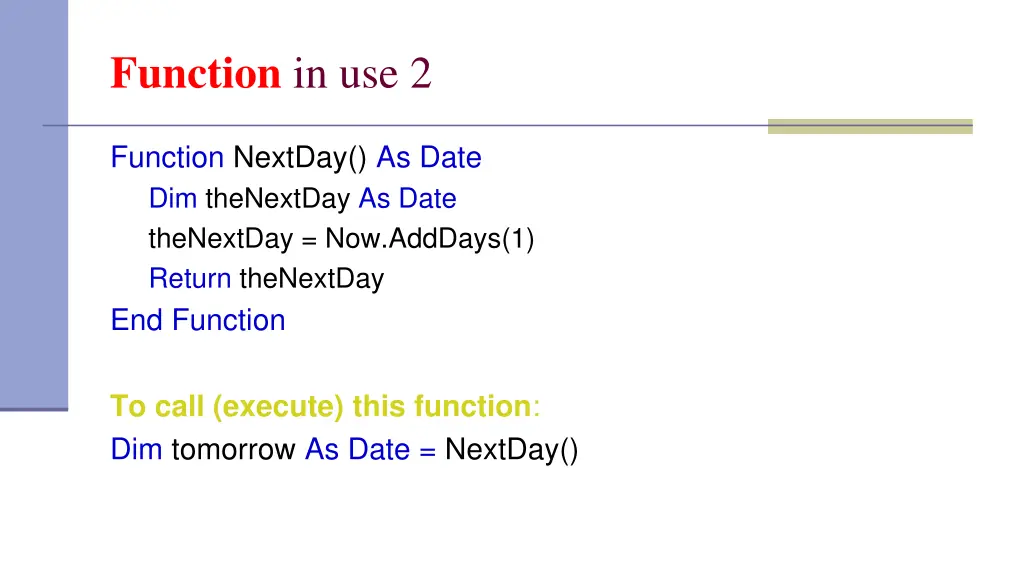 Function in use 2

Function NextDay() As Date
Dim theNextDay As Date
theNextDay = Now.AddDays(1)
Return theNextDay
End Function

To call (execute) this function:
Dim tomorrow As Date = NextDay()